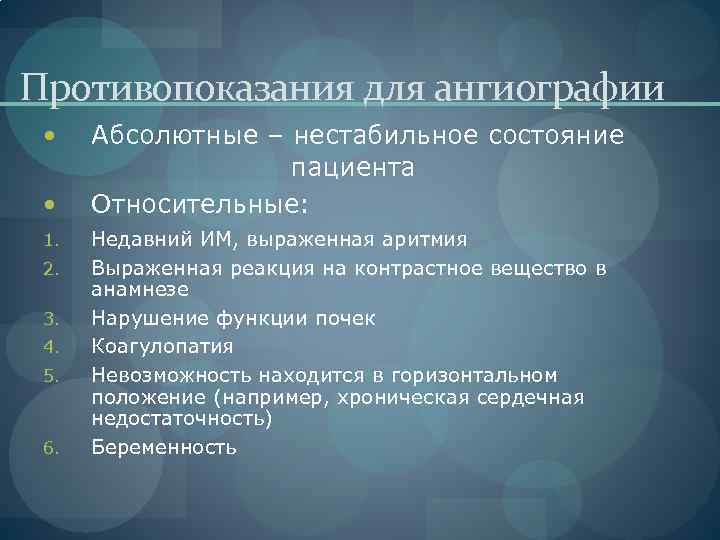 Противопоказания для ангиографии

• Абсолютные – нестабильное состояние пациента

• Относительные:

1. Недавний ИМ, выраженная аритмия
2. Выраженная реакция на контрастное вещество в анамнезе
3. Нарушение функции почек
4. Коагулопатия
5. Невозможность находится в горизонтальном положение (например, хроническая сердечная недостаточность)
6. Беременность